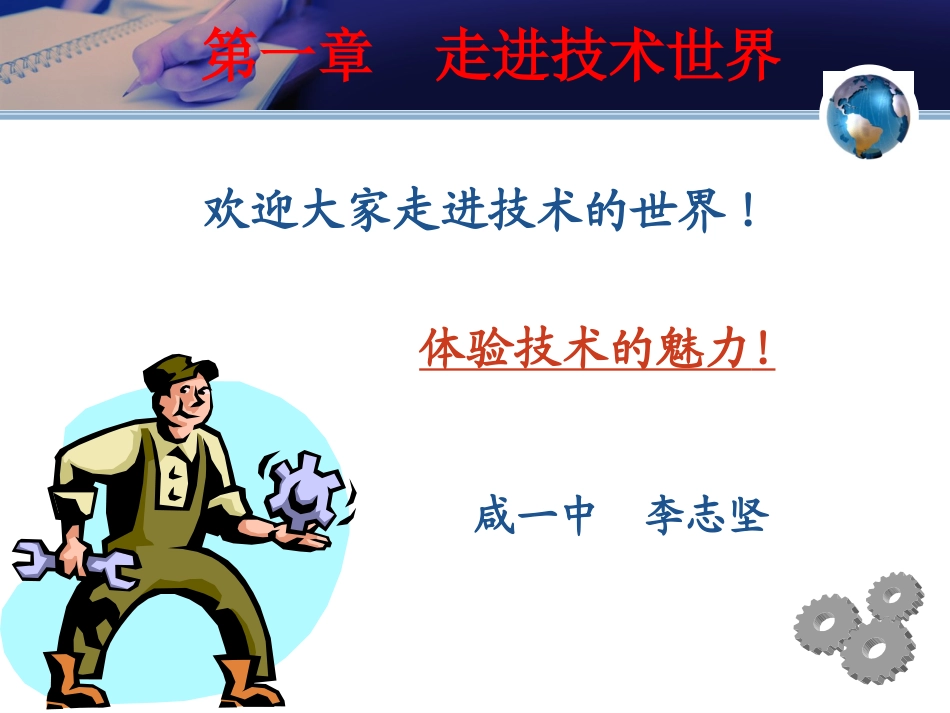 第一章　走进技术世界

欢迎大家走进技术的世界！

体验技术的魅力！

咸一中　李志坚